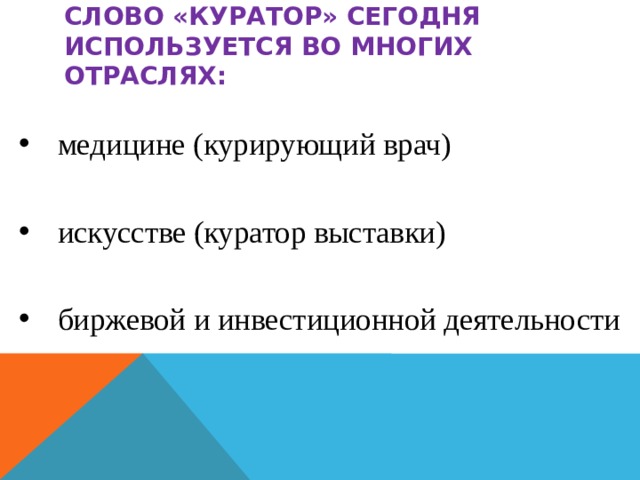 СЛОВО «КУРАТОР» СЕГОДНЯ ИСПОЛЬЗУЕТСЯ ВО МНОГИХ ОТРАСЛЯХ:

• медицине (курирующий врач)

• искусстве (куратор выставки)

• биржевой и инвестиционной деятельности